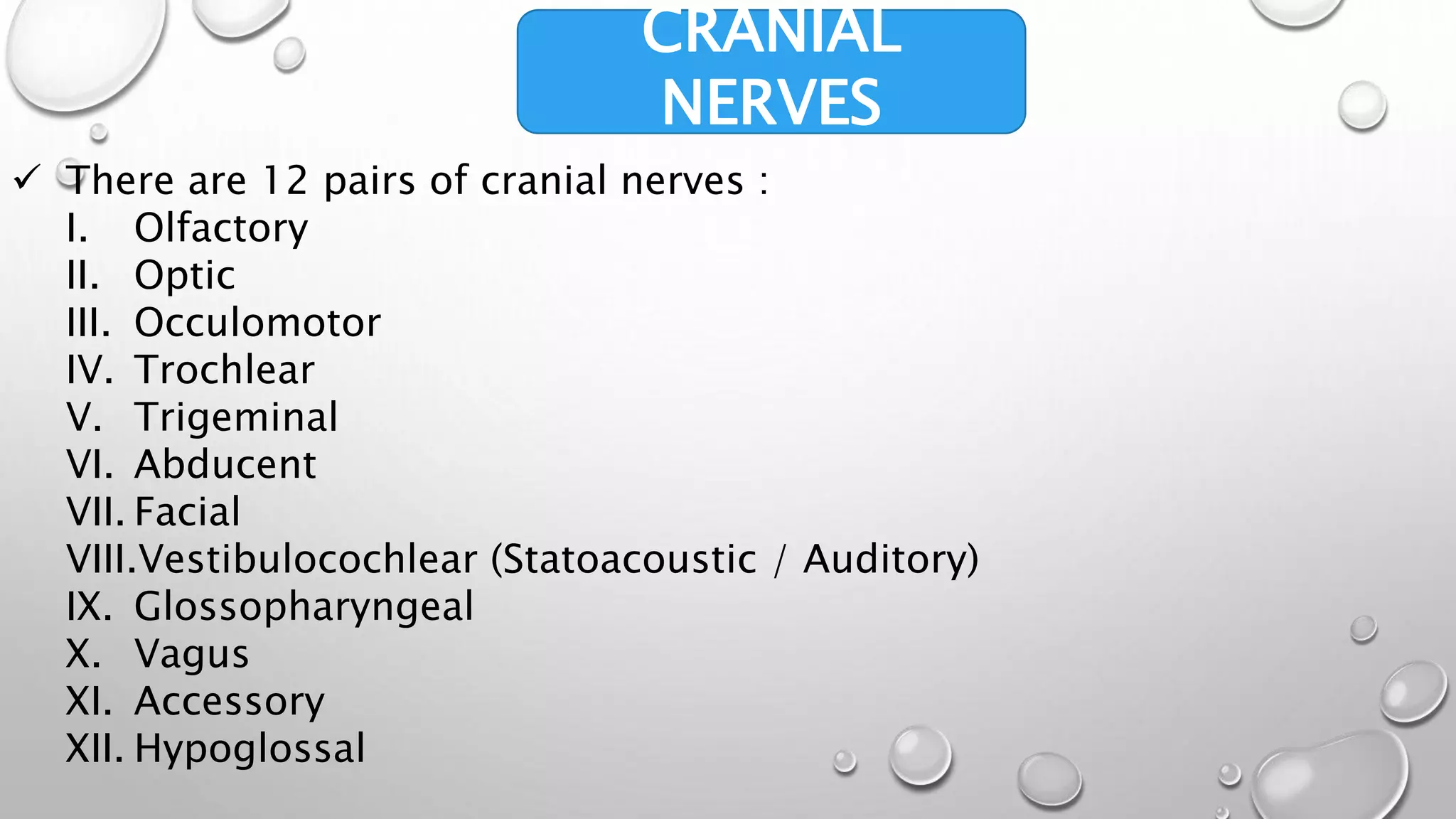 CRANIAL NERVES

✓ There are 12 pairs of cranial nerves :
I. Olfactory
II. Optic
III. Occulomotor
IV. Trochlear
V. Trigeminal
VI. Abducent
VII. Facial
VIII. Vestibulocochlear (Statoacoustic / Auditory)
IX. Glossopharyngeal
X. Vagus
XI. Accessory
XII. Hypoglossal